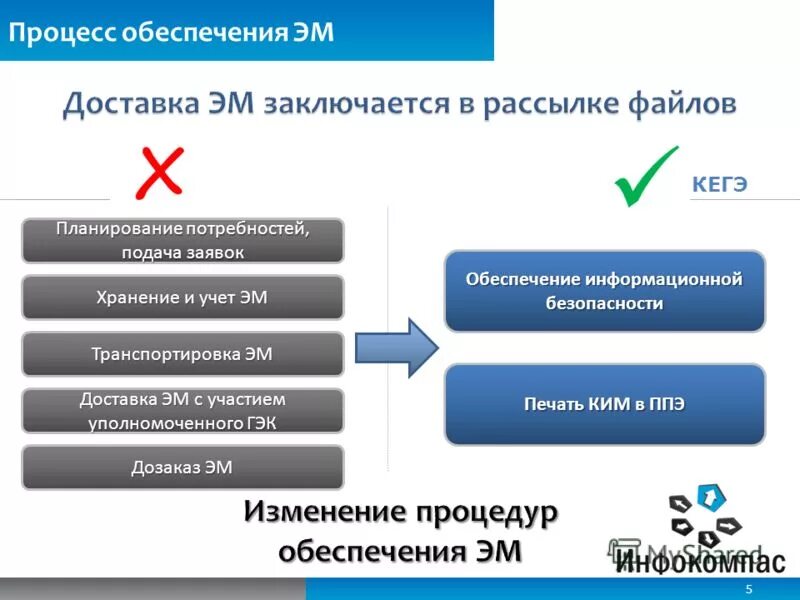 Процесс обеспечения ЭМ

Доставка ЭМ заключается в рассылке файлов

КЕГЭ

Планирование потребностей, подача заявок

Хранение и учет ЭМ

Транспортировка ЭМ

Доставка ЭМ с участием уполномоченного ГЭК

Дозаказ ЭМ

Обеспечение информационной безопасности

Печать КИМ в ППЭ

Изменение процедур обеспечения ЭМ

MyShared

Инфокомпас

5